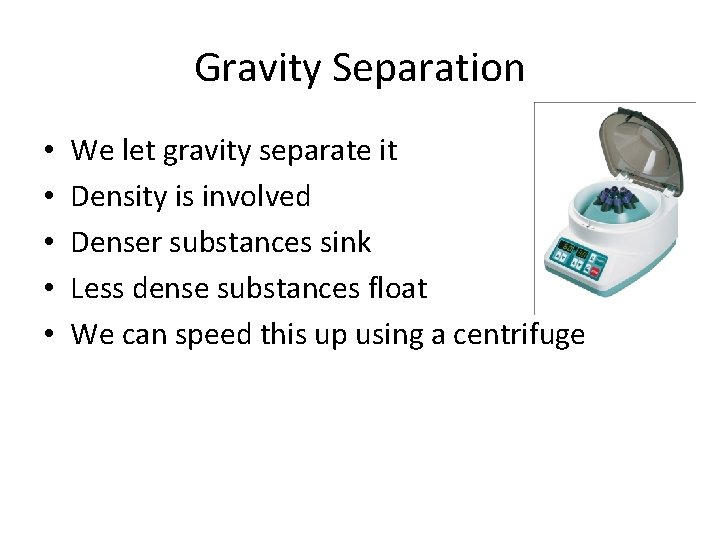 Gravity Separation

• We let gravity separate it
• Density is involved
• Denser substances sink
• Less dense substances float
• We can speed this up using a centrifuge